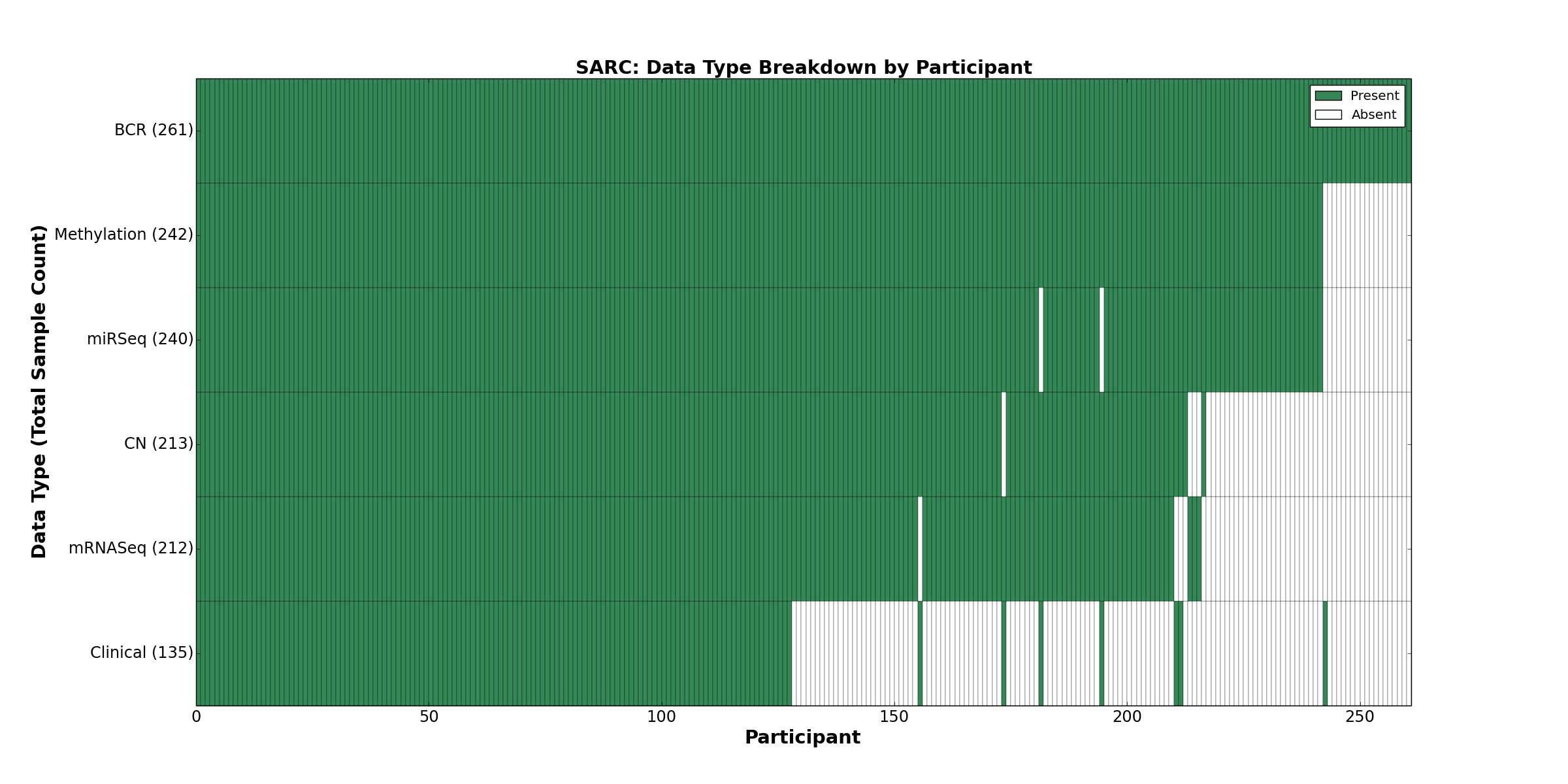 SARC: Data Type Breakdown by Participant

Present
Absent

Data Type (Total Sample Count)

BCR (261)
Methylation (242)
miRSeq (240)
CN (213)
mRNASeq (212)
Clinical (135)

0
50
100
150
200
250

Participant